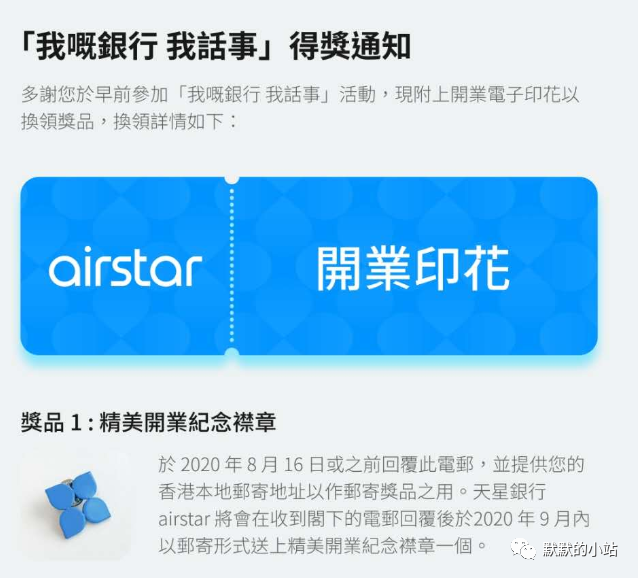 「我嘅銀行 我話事」得獎通知

多謝您於早前參加「我嘅銀行 我話事」活動，現附上開業電子印花以換領獎品，換領詳情如下：

airstar

開業印花

獎品 1 : 精美開業紀念襟章

於 2020 年 8 月 16 日或之前回覆此電郵，並提供您的香港本地郵寄地址以作郵寄獎品之用。天星銀行 airstar 將會在收到閣下的電郵回覆後於2020 年 9 月內以郵寄形式送上精美開業紀念襟章一個。

默默的小站